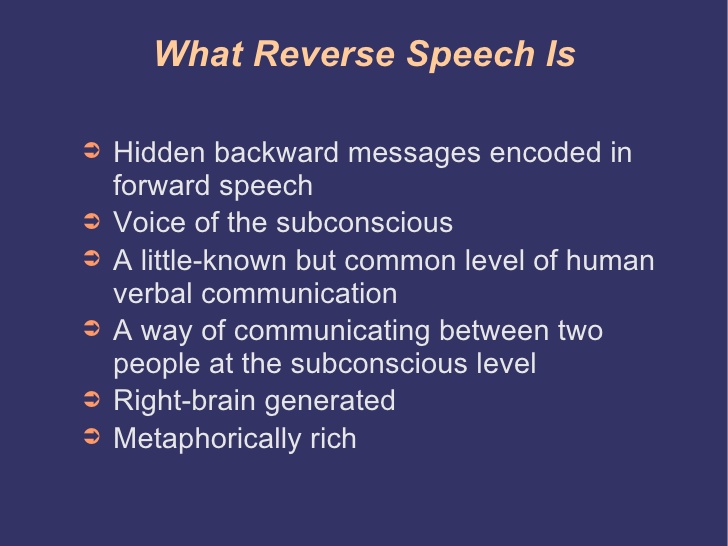 What Reverse Speech Is

➲ Hidden backward messages encoded in forward speech
➲ Voice of the subconscious
➲ A little-known but common level of human verbal communication
➲ A way of communicating between two people at the subconscious level
➲ Right-brain generated
➲ Metaphorically rich